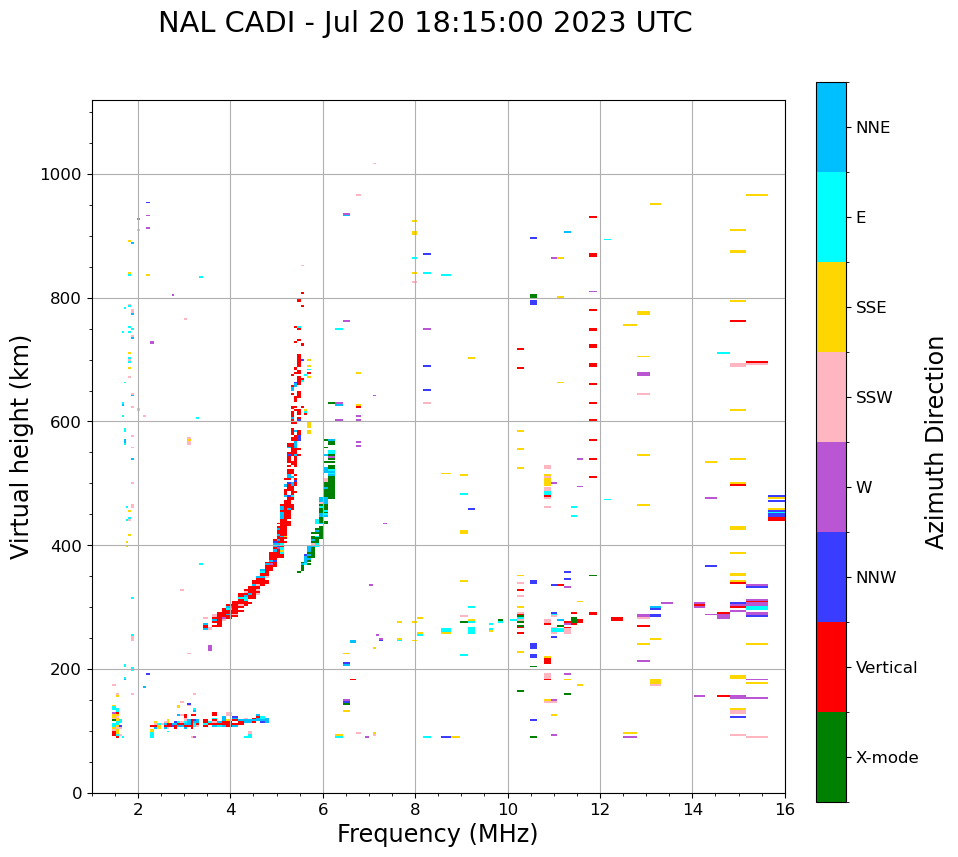 NAL CADI - Jul 20 18:15:00 2023 UTC

Virtual height (km)

1000
800
600
400
200
0

2
4
6
8
10
12
14
16

Frequency (MHz)

NNE
E
SSE
SSW
W
NNW
Vertical
X-mode

Azimuth Direction